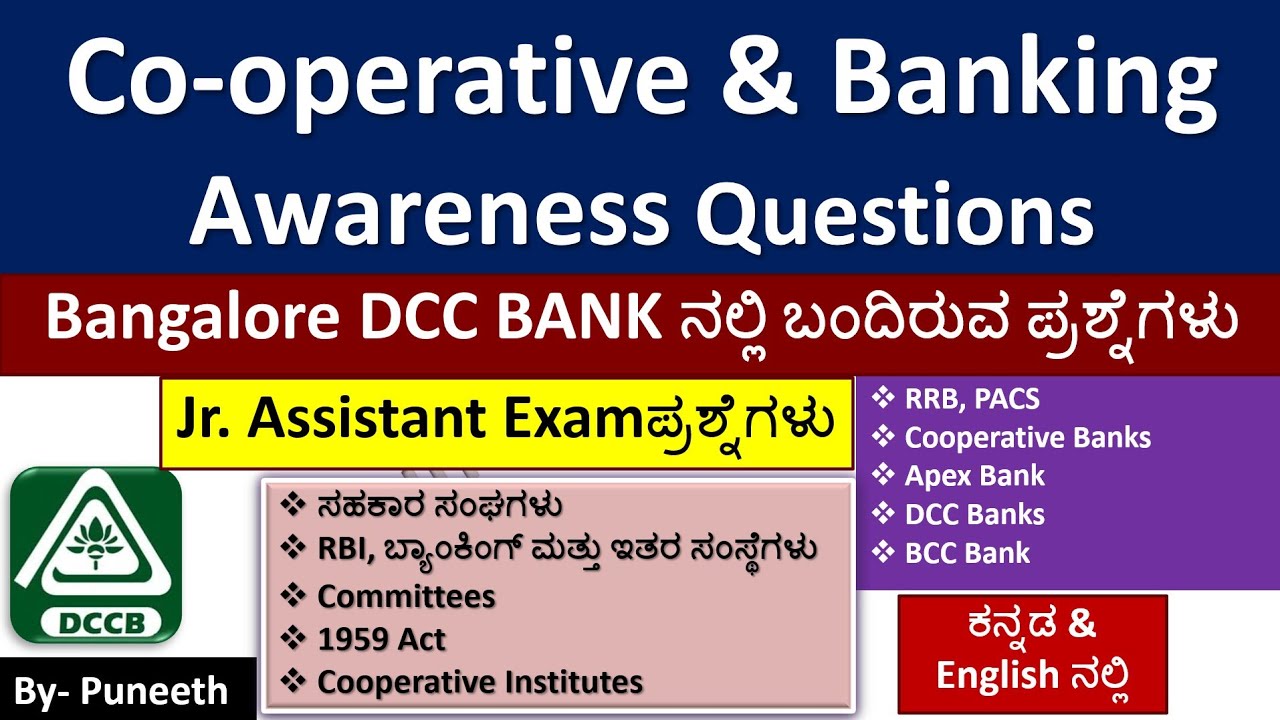 Co-operative & Banking Awareness Questions

Bangalore DCC BANK ನಲ್ಲಿ ಬಂದಿರುವ ಪ್ರಶ್ನೆಗಳು

Jr. Assistant Examಪ್ರಶ್ನೆಗಳು

❖ RRB, PACS
❖ Cooperative Banks
❖ Apex Bank
❖ DCC Banks
❖ BCC Bank

DCCB

❖ ಸಹಕಾರ ಸಂಘಗಳು
❖ RBI, ಬ್ಯಾಂಕಿಂಗ್ ಮತ್ತು ಇತರ ಸಂಸ್ಥೆಗಳು
❖ Committees
❖ 1959 Act
❖ Cooperative Institutes

ಕನ್ನಡ & English ನಲ್ಲಿ

By- Puneeth